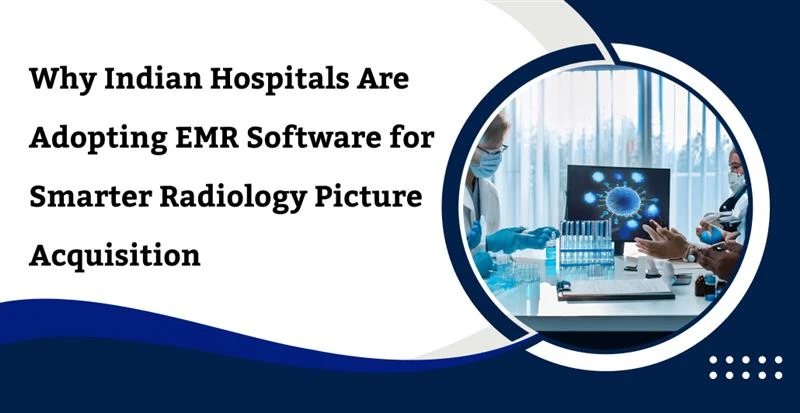 Why Indian Hospitals Are Adopting EMR Software for Smarter Radiology Picture Acquisition